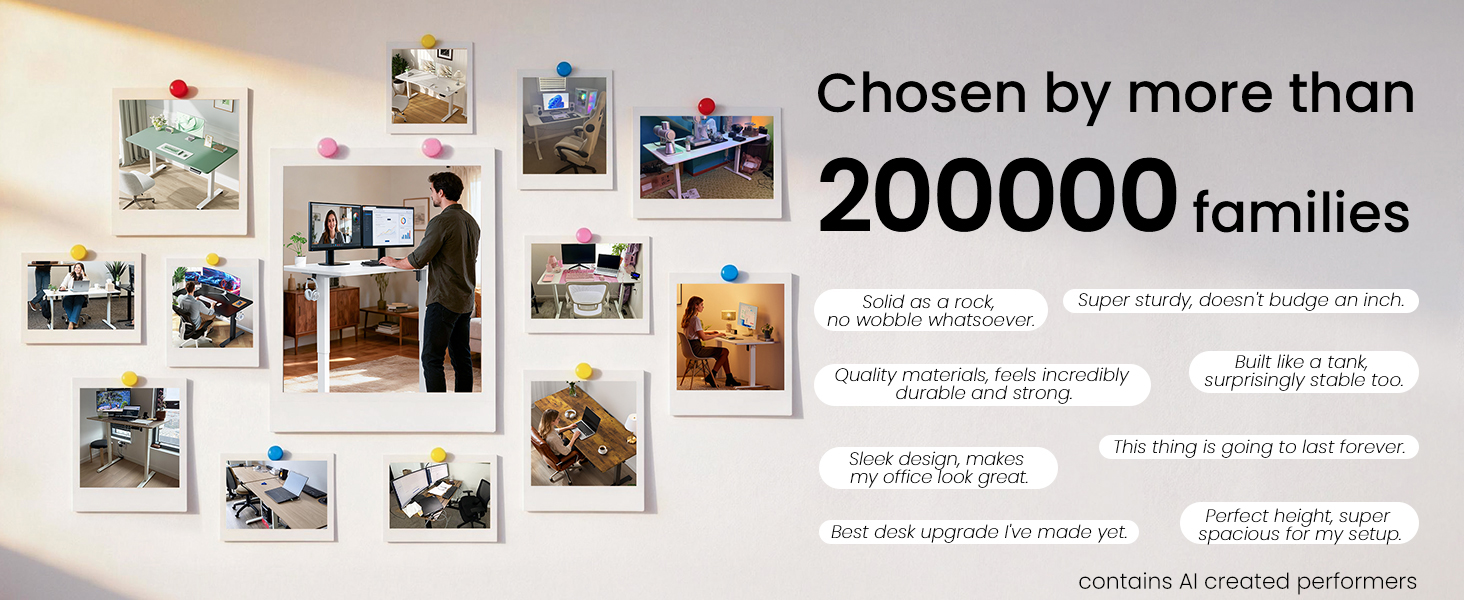 Chosen by more than
200000 families

Solid as a rock, no wobble whatsoever.

Super sturdy, doesn't budge an inch.

Quality materials, feels incredibly durable and strong.

Built like a tank, surprisingly stable too.

Sleek design, makes my office look great.

This thing is going to last forever.

Best desk upgrade I've made yet.

Perfect height, super spacious for my setup.

contains AI created performers